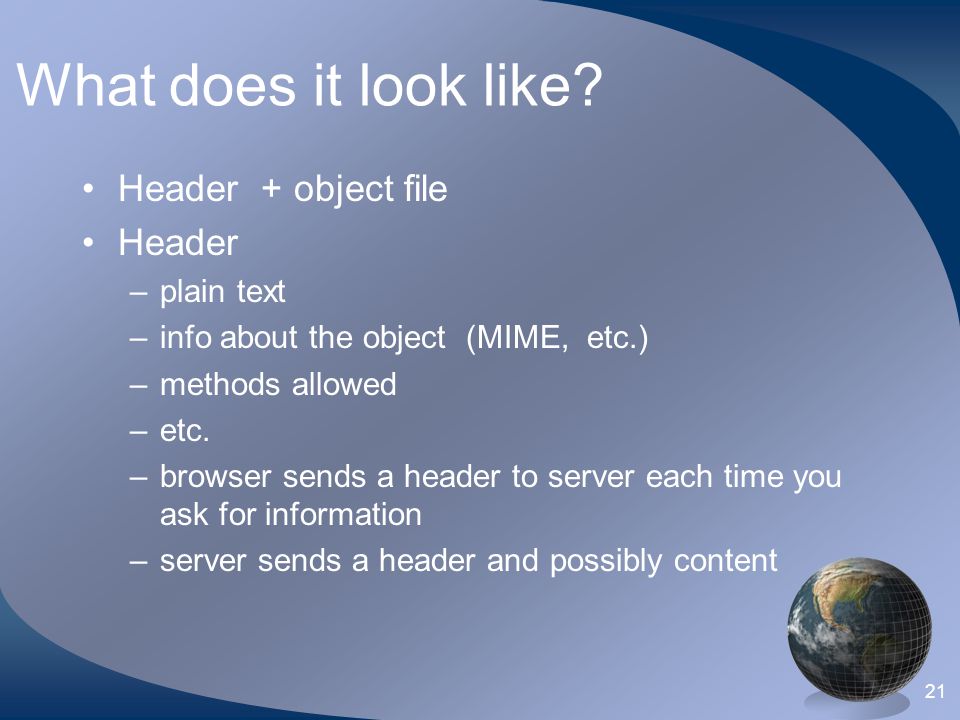 What does it look like?

• Header + object file
• Header
– plain text
– info about the object (MIME, etc.)
– methods allowed
– etc.
– browser sends a header to server each time you ask for information
– server sends a header and possibly content

21